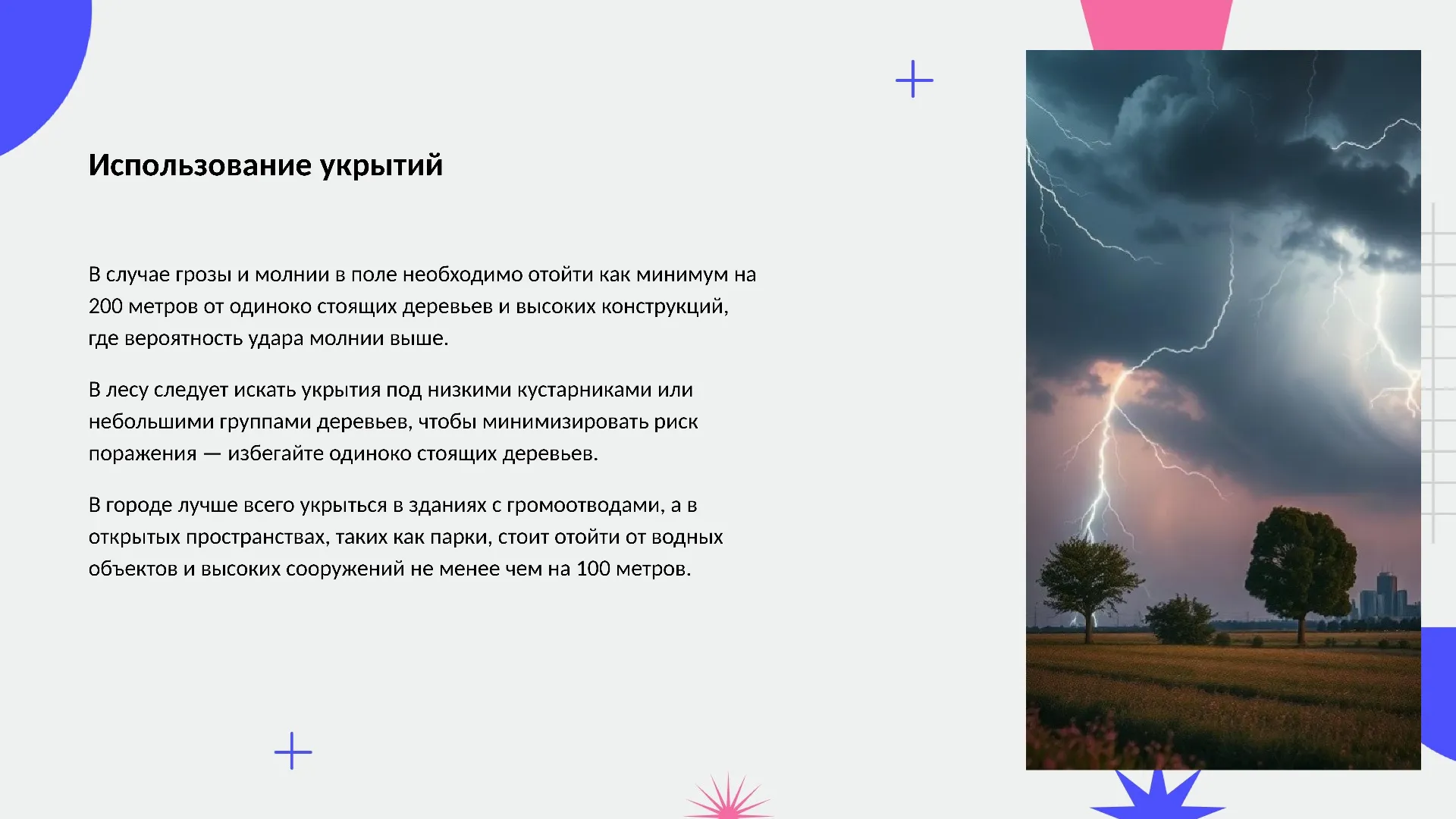 Использование укрытий

В случае грозы и молнии в поле необходимо отойти как минимум на 200 метров от одиноко стоящих деревьев и высоких конструкций, где вероятность удара молнии выше.

В лесу следует искать укрытия под низкими кустарниками или небольшими группами деревьев, чтобы минимизировать риск поражения — избегайте одиноко стоящих деревьев.

В городе лучше всего укрыться в зданиях с громоотводами, а в открытых пространствах, таких как парки, стоит отойти от водных объектов и высоких сооружений не менее чем на 100 метров.